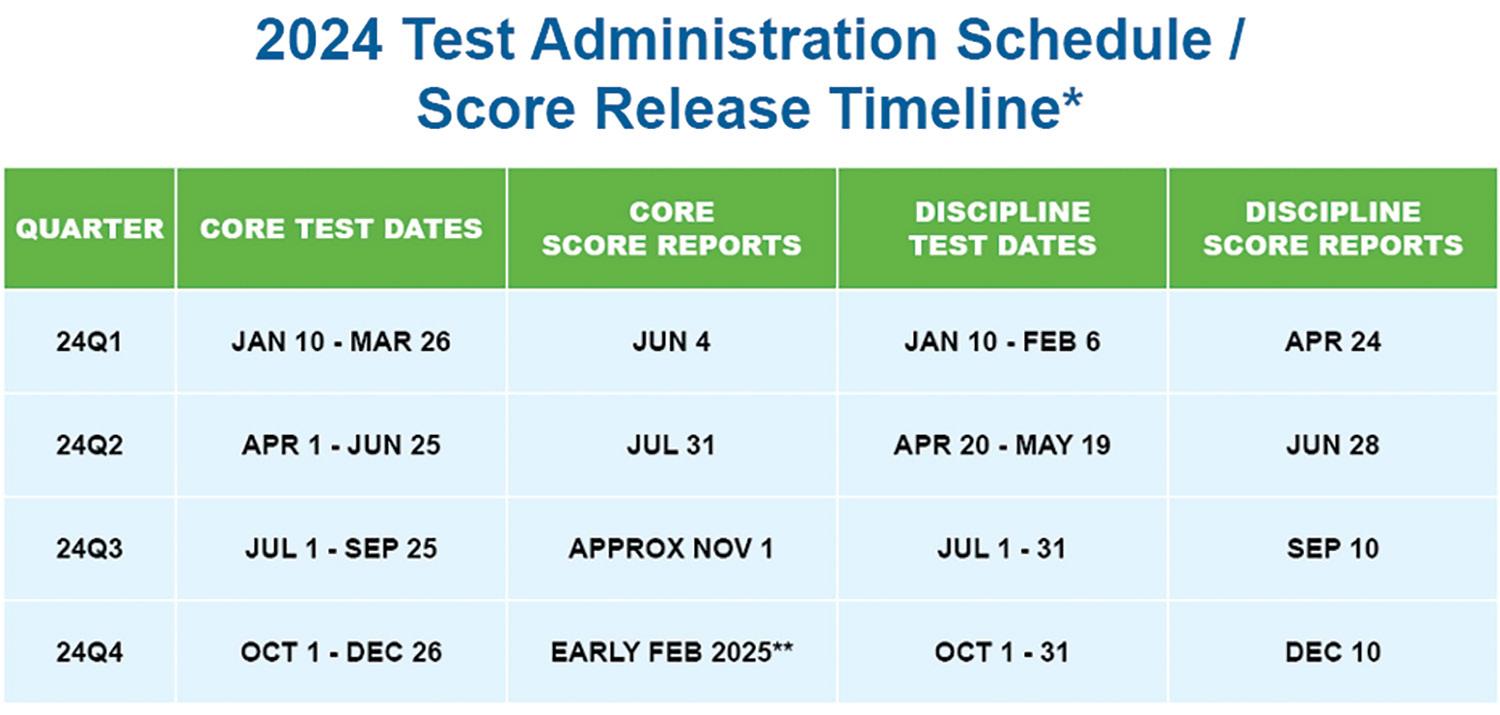 2024 Test Administration Schedule / Score Release Timeline*

| QUARTER | CORE TEST DATES | CORE SCORE REPORTS | DISCIPLINE TEST DATES | DISCIPLINE SCORE REPORTS |
|---|---|---|---|---|
| 24Q1 | JAN 10 - MAR 26 | JUN 4 | JAN 10 - FEB 6 | APR 24 |
| 24Q2 | APR 1 - JUN 25 | JUL 31 | APR 20 - MAY 19 | JUN 28 |
| 24Q3 | JUL 1 - SEP 25 | APPROX NOV 1 | JUL 1 - 31 | SEP 10 |
| 24Q4 | OCT 1 - DEC 26 | EARLY FEB 2025** | OCT 1 - 31 | DEC 10 |